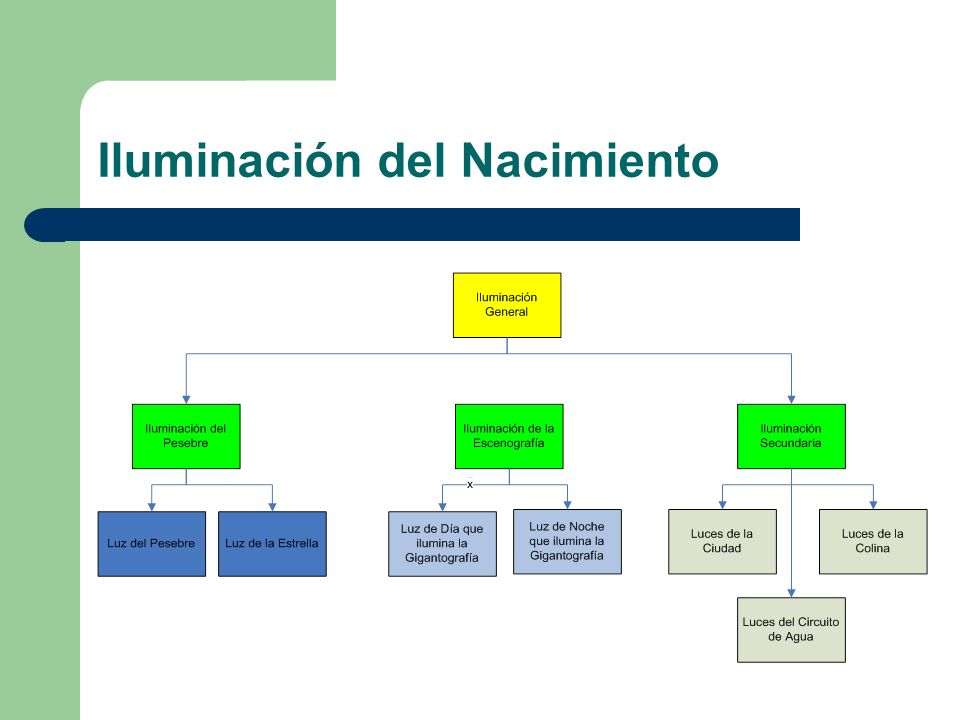 Iluminación del Nacimiento

Iluminación General

Iluminación del Pesebre

Iluminación de la Escenografía

Iluminación Secundaria

Luz del Pesebre

Luz de la Estrella

x

Luz de Día que ilumina la Gigantografía

Luz de Noche que ilumina la Gigantografía

Luces de la Ciudad

Luces de la Colina

Luces del Circuito de Agua